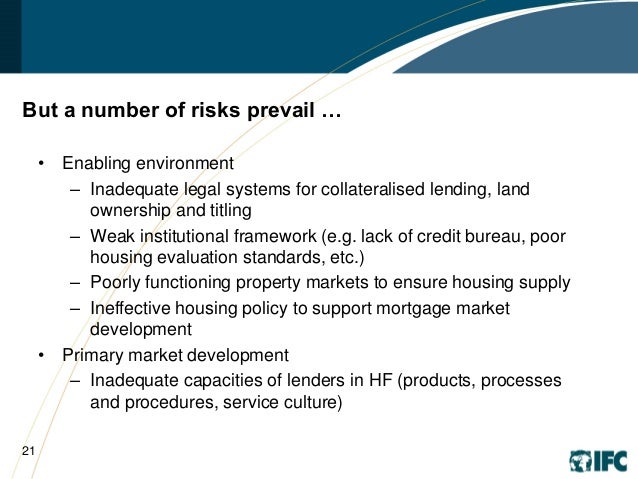 But a number of risks prevail …

• Enabling environment
– Inadequate legal systems for collateralised lending, land ownership and titling
– Weak institutional framework (e.g. lack of credit bureau, poor housing evaluation standards, etc.)
– Poorly functioning property markets to ensure housing supply
– Ineffective housing policy to support mortgage market development
• Primary market development
– Inadequate capacities of lenders in HF (products, processes and procedures, service culture)

21

IFC